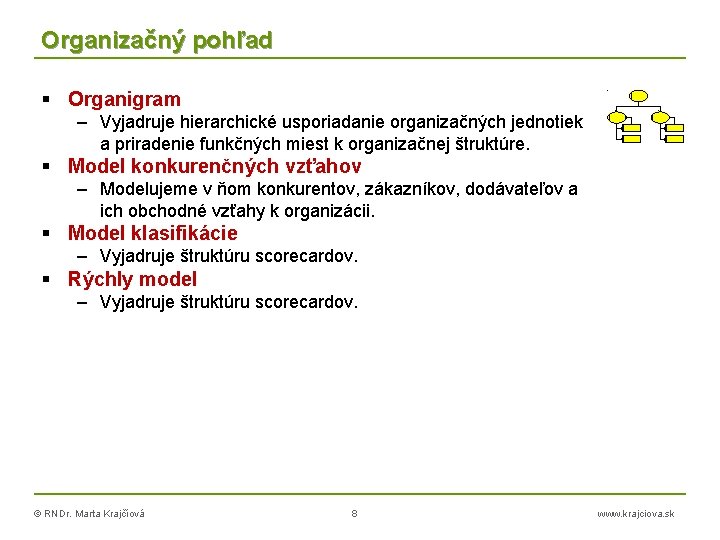 Organizačný pohľad

▪ Organigram
– Vyjadruje hierarchické usporiadanie organizačných jednotiek a priradenie funkčných miest k organizačnej štruktúre.
▪ Model konkurenčných vzťahov
– Modelujeme v ňom konkurentov, zákazníkov, dodávateľov a ich obchodné vzťahy k organizácii.
▪ Model klasifikácie
– Vyjadruje štruktúru scorecardov.
▪ Rýchly model
– Vyjadruje štruktúru scorecardov.

© RNDr. Marta Krajčiová 8 www.krajciova.sk